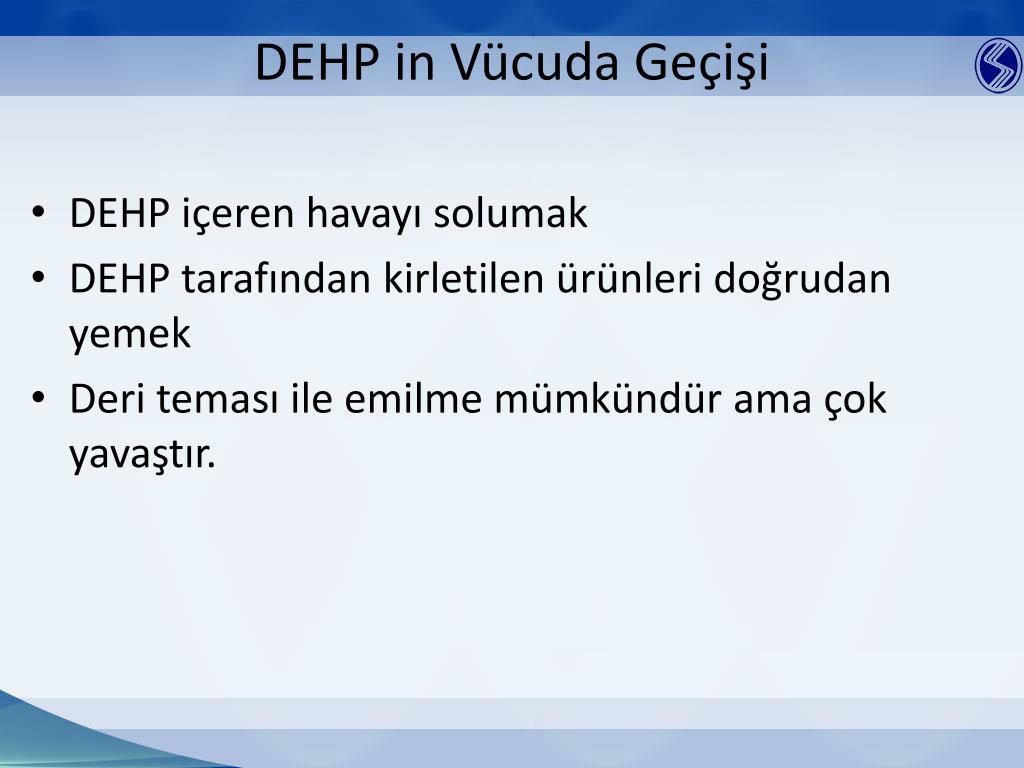 DEHP in Vücuda Geçişi

• DEHP içeren havayı solumak
• DEHP tarafından kirletilen ürünleri doğrudan yemek
• Deri teması ile emilme mümkündür ama çok yavaştır.